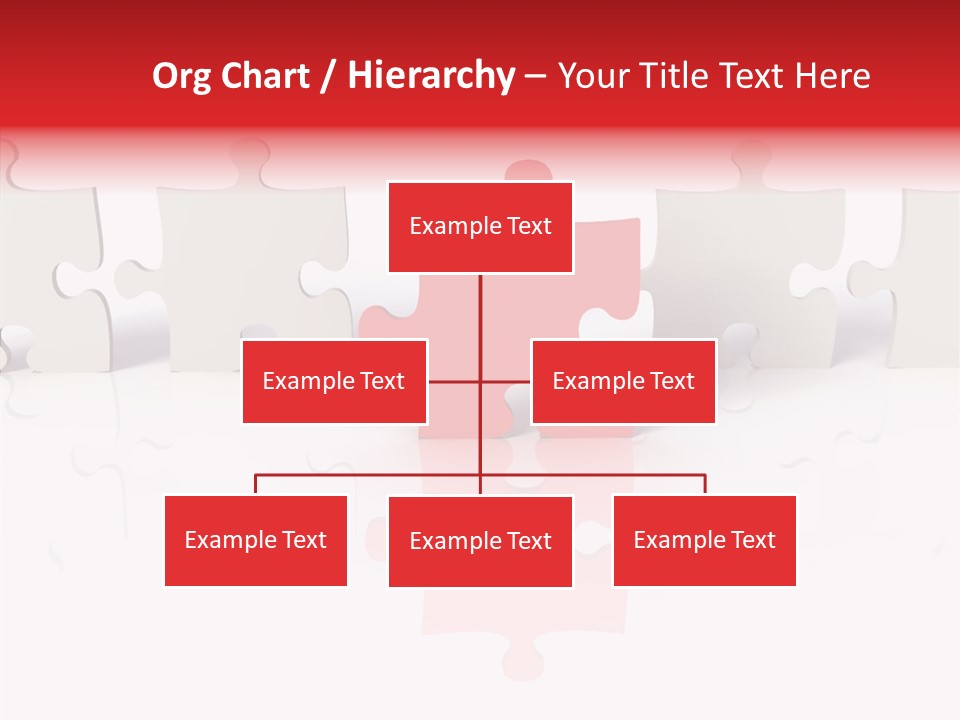 Org Chart / Hierarchy – Your Title Text Here

Example Text

Example Text

Example Text

Example Text

Example Text

Example Text